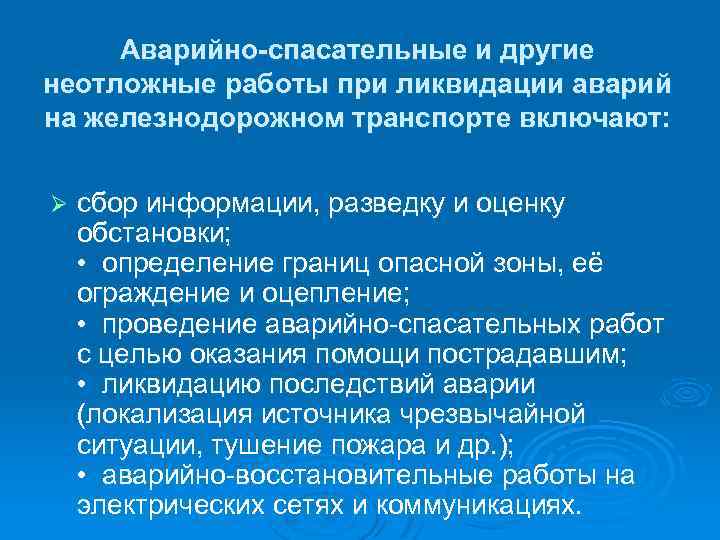 Аварийно-спасательные и другие неотложные работы при ликвидации аварий на железнодорожном транспорте включают:

➢ сбор информации, разведку и оценку обстановки;
• определение границ опасной зоны, её ограждение и оцепление;
• проведение аварийно-спасательных работ с целью оказания помощи пострадавшим;
• ликвидацию последствий аварии (локализация источника чрезвычайной ситуации, тушение пожара и др.);
• аварийно-восстановительные работы на электрических сетях и коммуникациях.